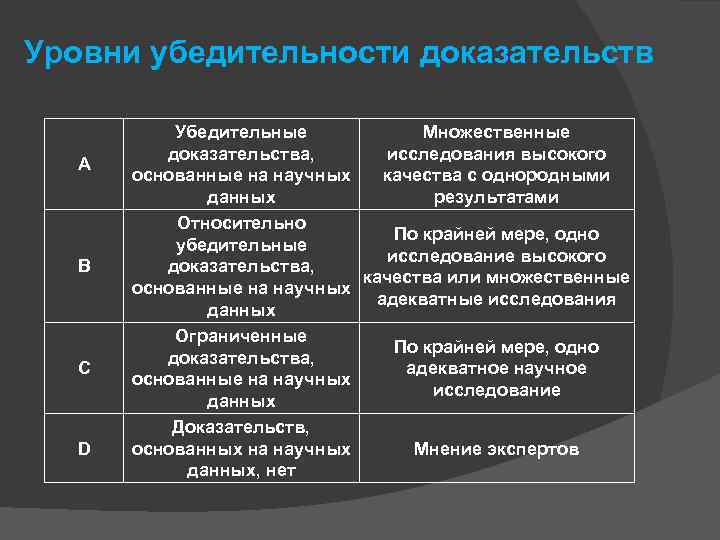 Уровни убедительности доказательств

| A | Убедительные доказательства, основанные на научных данных | Множественные исследования высокого качества с однородными результатами |
|---|---|---|
| B | Относительно убедительные доказательства, основанные на научных данных | По крайней мере, одно исследование высокого качества или множественные адекватные исследования |
| C | Ограниченные доказательства, основанные на научных данных | По крайней мере, одно адекватное научное исследование |
| D | Доказательств, основанных на научных данных, нет | Мнение экспертов |